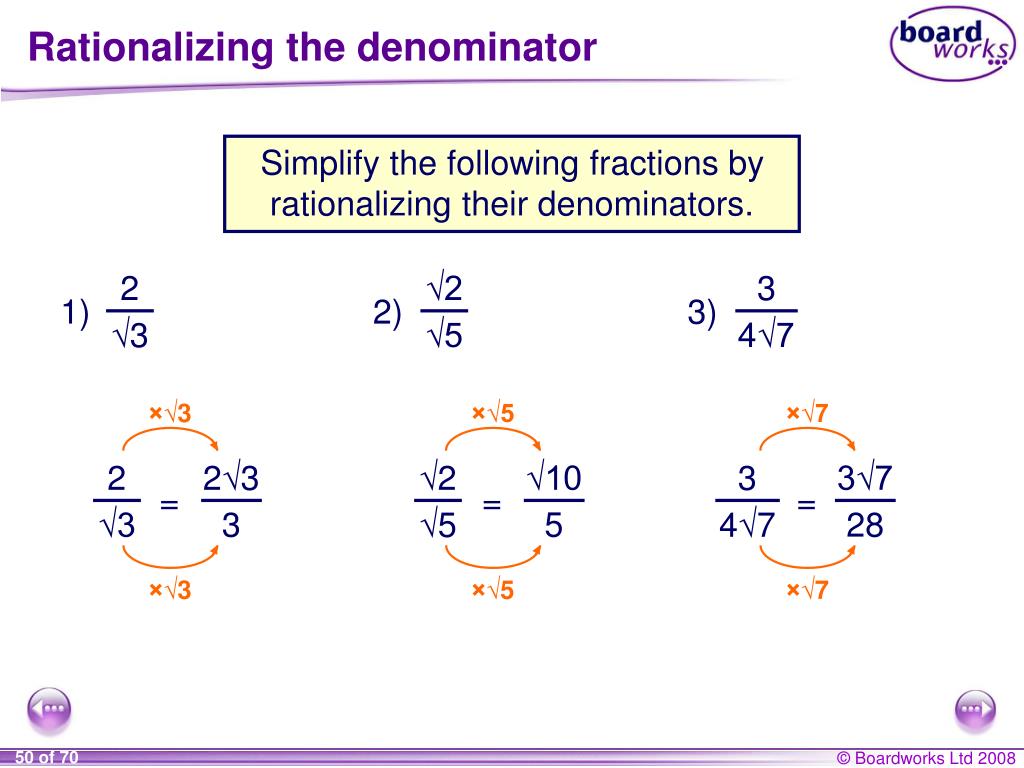 Rationalizing the denominator

board works

Simplify the following fractions by rationalizing their denominators.

1) $\frac{2}{\sqrt{3}}$

2) $\frac{\sqrt{2}}{\sqrt{5}}$

3) $\frac{3}{4\sqrt{7}}$

$\times\sqrt{3}$

$\frac{2}{\sqrt{3}} = \frac{2\sqrt{3}}{3}$

$\times\sqrt{3}$

$\times\sqrt{5}$

$\frac{\sqrt{2}}{\sqrt{5}} = \frac{\sqrt{10}}{5}$

$\times\sqrt{5}$

$\times\sqrt{7}$

$\frac{3}{4\sqrt{7}} = \frac{3\sqrt{7}}{28}$

$\times\sqrt{7}$

50 of 70

© Boardworks Ltd 2008